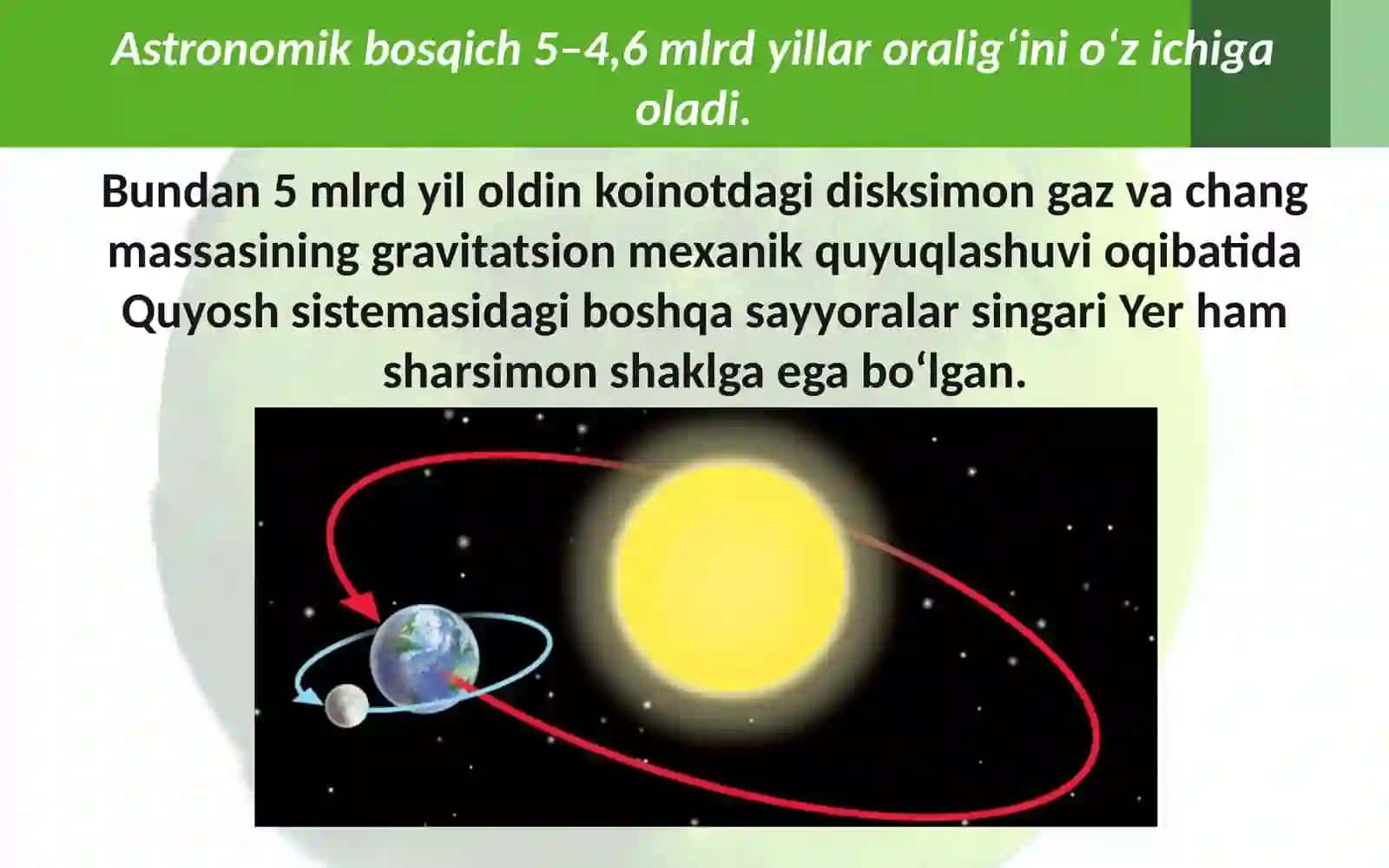 Astronomik bosqich 5–4,6 mlrd yillar oralig‘ini o‘z ichiga oladi.

Bundan 5 mlrd yil oldin koinotdagi disksimon gaz va chang massasining gravitatsion mexanik quyuqlashuvi oqibatida Quyosh sistemasidagi boshqa sayyoralar singari Yer ham sharsimon shaklga ega bo‘lgan.